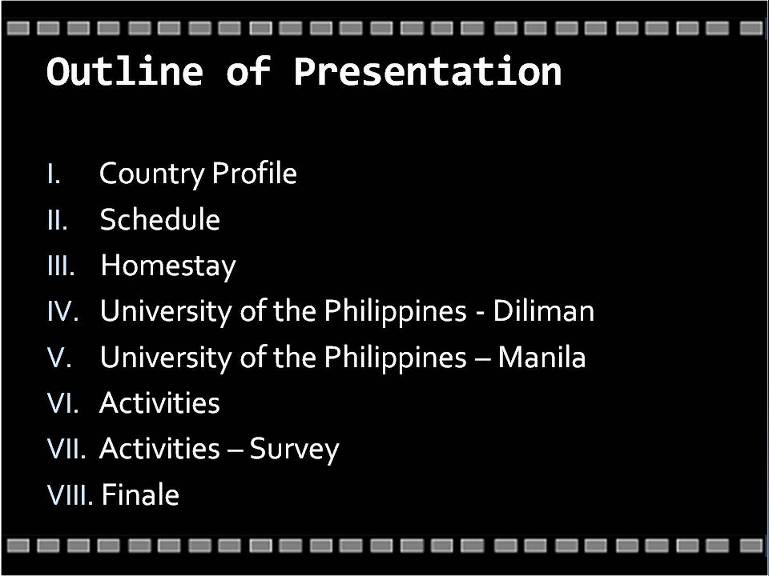 Outline of Presentation

I. Country Profile
II. Schedule
III. Homestay
IV. University of the Philippines - Diliman
V. University of the Philippines – Manila
VI. Activities
VII. Activities – Survey
VIII. Finale